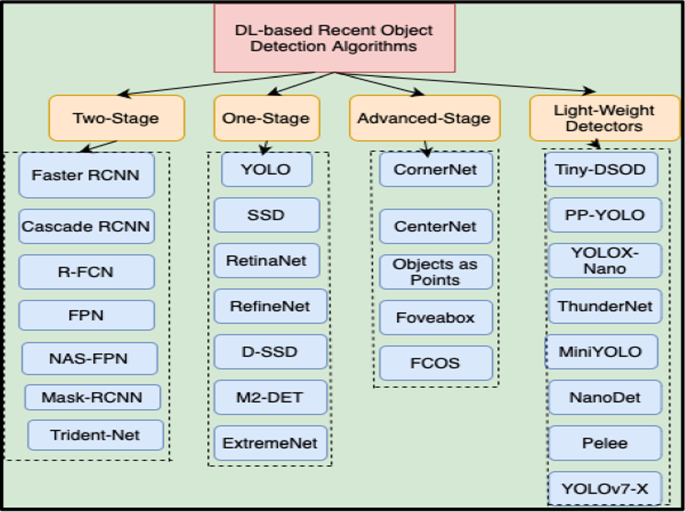 DL-based Recent Object Detection Algorithms

Two-Stage

Faster RCNN
Cascade RCNN
R-FCN
FPN
NAS-FPN
Mask-RCNN
Trident-Net

One-Stage

YOLO
SSD
RetinaNet
RefineNet
D-SSD
M2-DET
ExtremeNet

Advanced-Stage

CornerNet
CenterNet
Objects as Points
Foveabox
FCOS

Light-Weight Detectors

Tiny-DSOD
PP-YOLO
YOLOX-Nano
ThunderNet
MiniYOLO
NanoDet
Pelee
YOLOv7-X